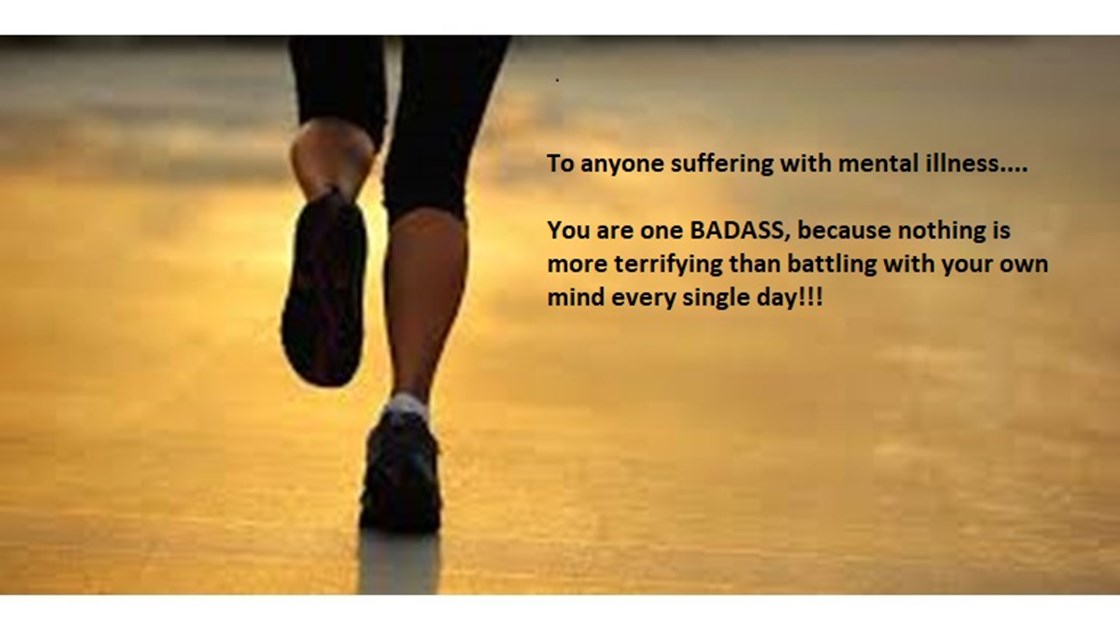 To anyone suffering with mental illness....

You are one BADASS, because nothing is more terrifying than battling with your own mind every single day!!!